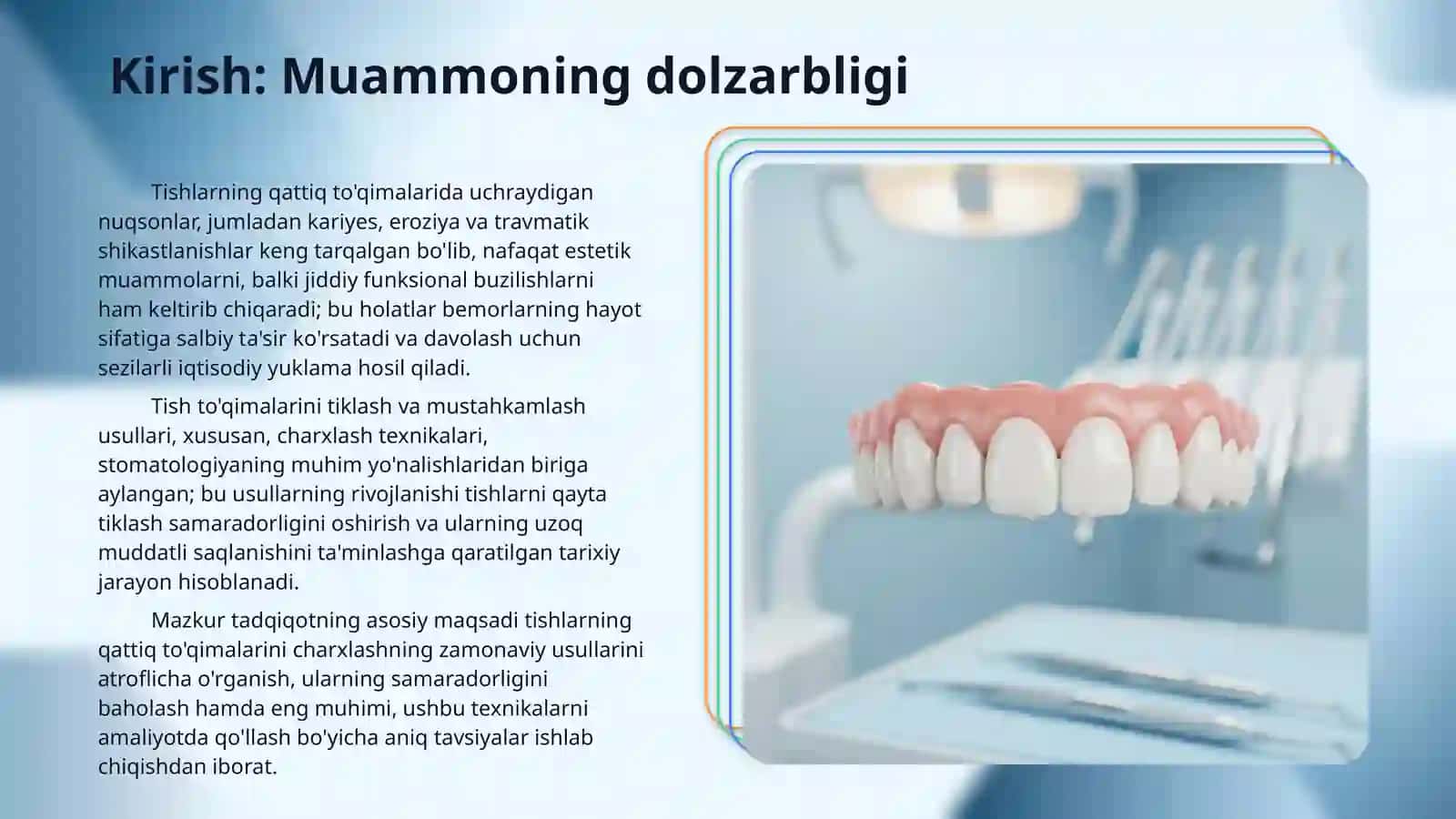 Kirish: Muammoning dolzarbligi

Tishlarning qattiq to'qimalarida uchraydigan nuqsonlar, jumladan kariyes, eroziya va travmatik shikastlanishlar keng tarqalgan bo'lib, nafaqat estetik muammolarni, balki jiddiy funksional buzilishlarni ham keltirib chiqaradi; bu holatlar bemorlarning hayot sifatiga salbiy ta'sir ko'rsatadi va davolash uchun sezilarli iqtisodiy yuklama hosil qiladi.

Tish to'qimalarini tiklash va mustahkamlash usullari, xususan, charxlash texnikalari, stomatologiyaning muhim yo'nalishlaridan biriga aylangan; bu usullarning rivojlanishi tishlarni qayta tiklash samaradorligini oshirish va ularning uzoq muddatli saqlanishini ta'minlashga qaratilgan tarixiy jarayon hisoblanadi.

Mazkur tadqiqotning asosiy maqsadi tishlarning qattiq to'qimalarini charxlashning zamonaviy usullarini atroflicha o'rganish, ularning samaradorligini baholash hamda eng muhimi, ushbu texnikalarni amaliyotda qo'llash bo'yicha aniq tavsiyalar ishlab chiqishdan iborat.